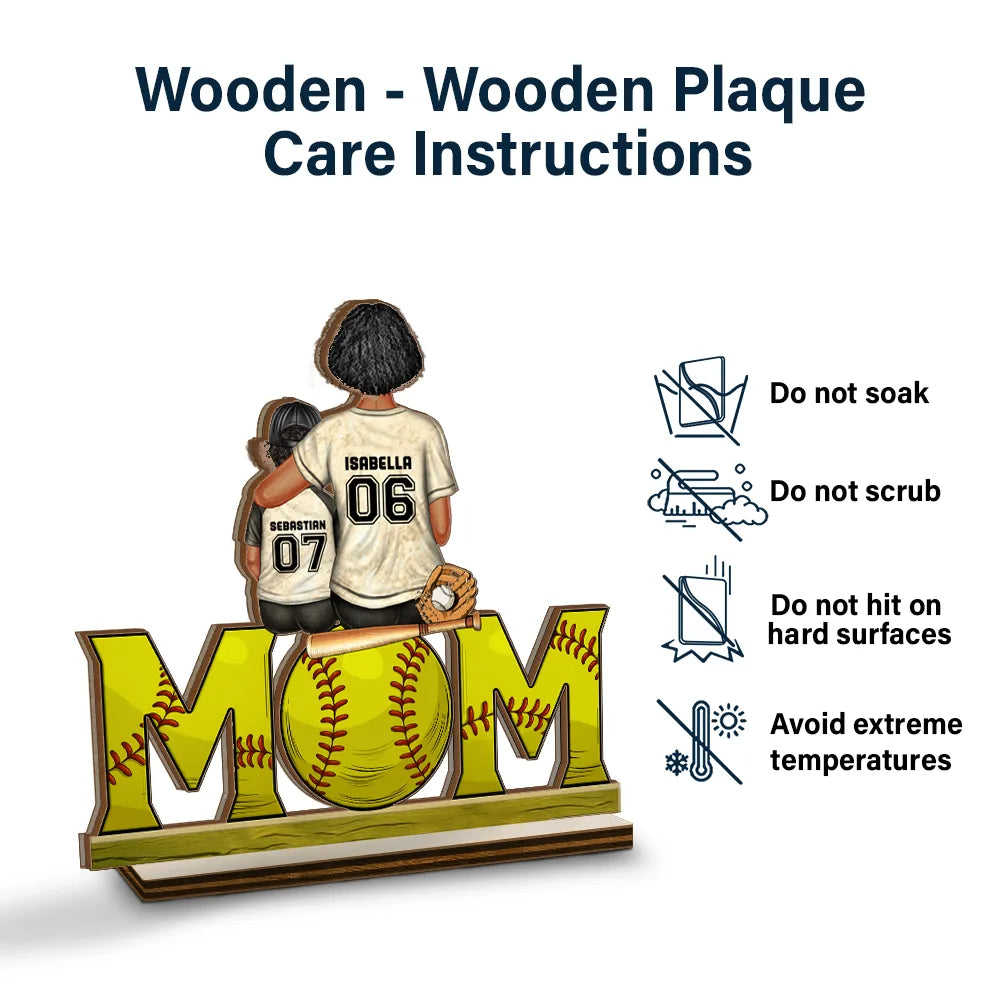 Wooden - Wooden Plaque
Care Instructions

ISABELLA
06
SEBASTIAN
07
MOM

Do not soak
Do not scrub
Do not hit on hard surfaces
Avoid extreme temperatures